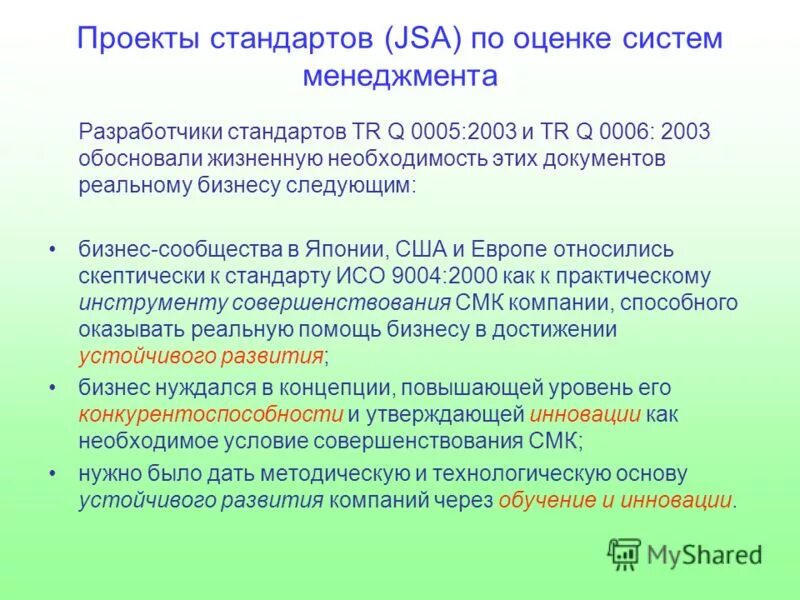 Проекты стандартов (JSA) по оценке систем менеджмента

Разработчики стандартов TR Q 0005:2003 и TR Q 0006: 2003 обосновали жизненную необходимость этих документов реальному бизнесу следующим:

• бизнес-сообщества в Японии, США и Европе относились скептически к стандарту ИСО 9004:2000 как к практическому инструменту совершенствования СМК компании, способного оказывать реальную помощь бизнесу в достижении устойчивого развития;
• бизнес нуждался в концепции, повышающей уровень его конкурентоспособности и утверждающей инновации как необходимое условие совершенствования СМК;
• нужно было дать методическую и технологическую основу устойчивого развития компаний через обучение и инновации.

MyShared